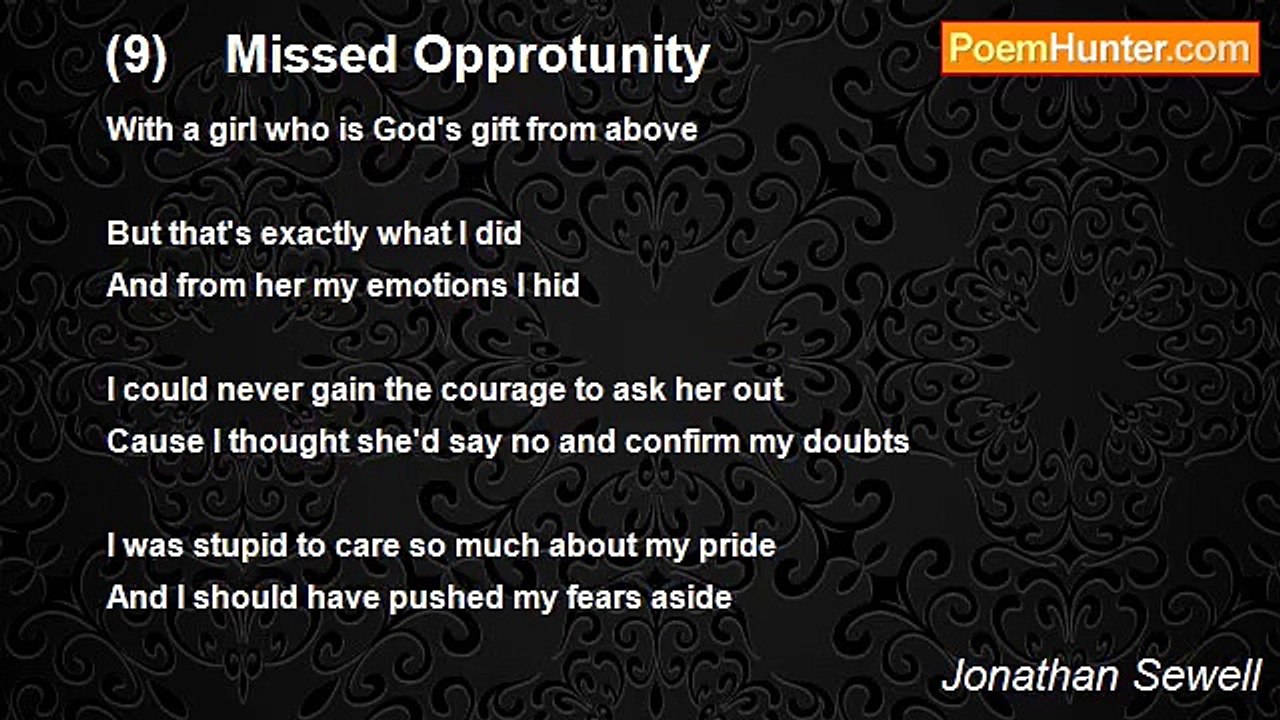 (9) Missed Opprotunity

PoemHunter.com

With a girl who is God's gift from above

But that's exactly what I did
And from her my emotions I hid

I could never gain the courage to ask her out
Cause I thought she'd say no and confirm my doubts

I was stupid to care so much about my pride
And I should have pushed my fears aside

Jonathan Sewell